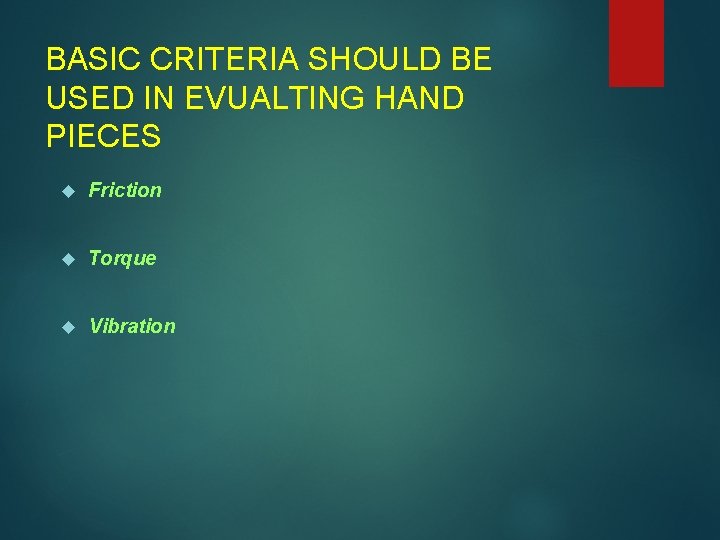 BASIC CRITERIA SHOULD BE USED IN EVUALTING HAND PIECES

Friction

Torque

Vibration